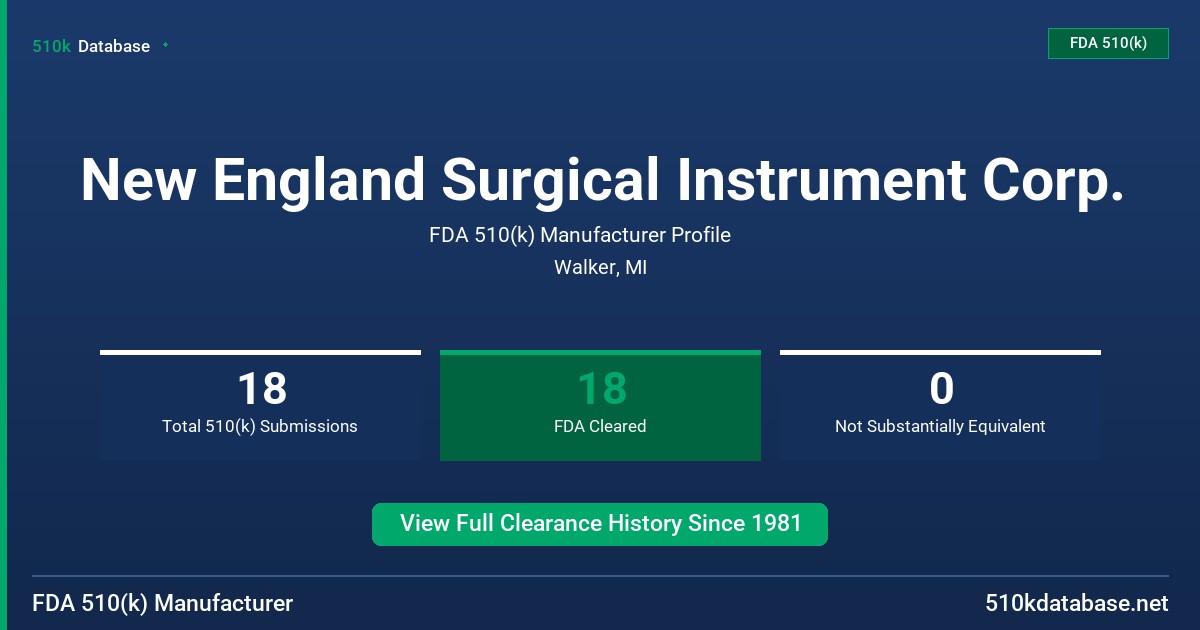 510k Database

FDA 510(k)

New England Surgical Instrument Corp.

FDA 510(k) Manufacturer Profile

Walker, MI

18
Total 510(k) Submissions

18
FDA Cleared

0
Not Substantially Equivalent

View Full Clearance History Since 1981

FDA 510(k) Manufacturer

510kdatabase.net